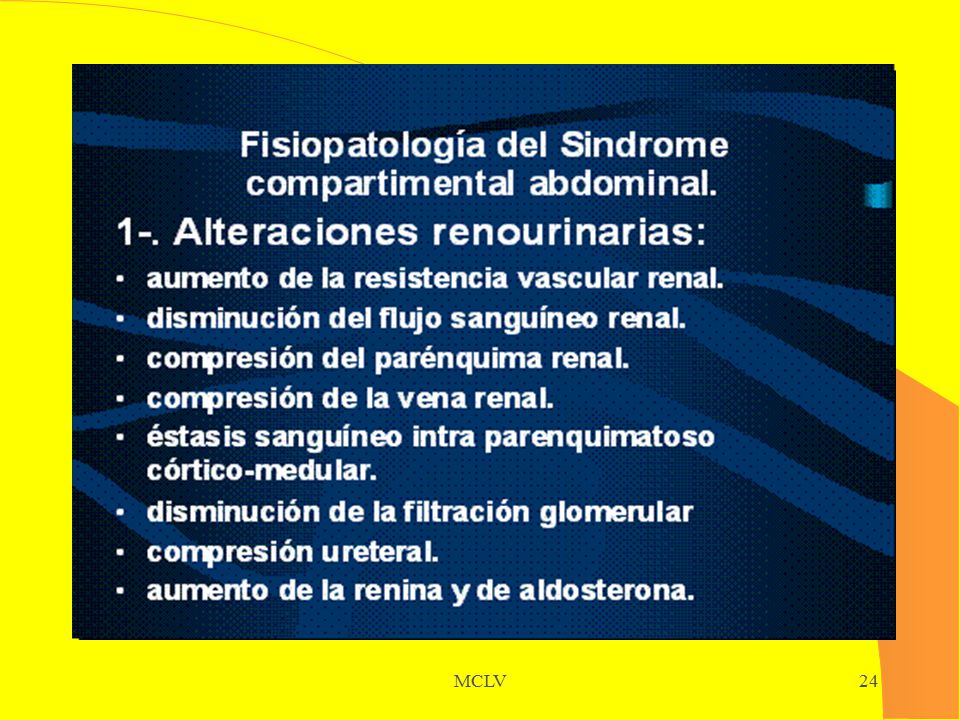 Fisiopatología del Sindrome compartimental abdominal.

1-. Alteraciones renourinarias:

- aumento de la resistencia vascular renal.
- disminución del flujo sanguíneo renal.
- compresión del parénquima renal.
- compresión de la vena renal.
- éstasis sanguíneo intra parenquimatoso córtico-medular.
- disminución de la filtración glomerular
- compresión ureteral.
- aumento de la renina y de aldosterona.

MCLV

24